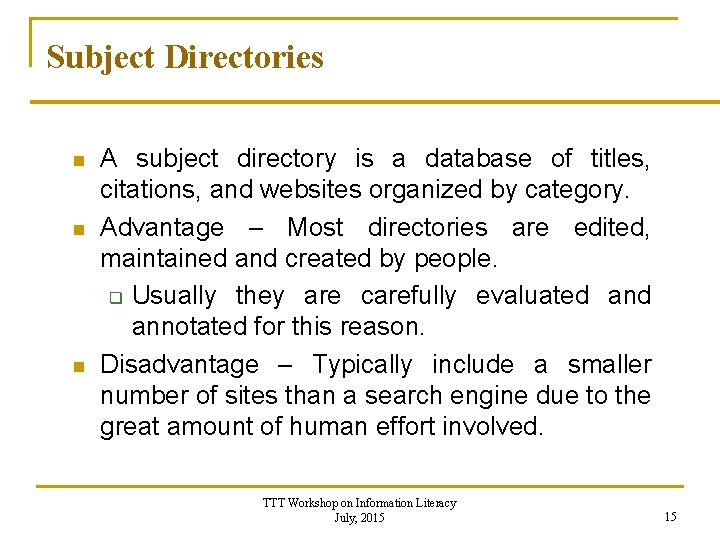 Subject Directories

- A subject directory is a database of titles, citations, and websites organized by category.
- Advantage – Most directories are edited, maintained and created by people.
  - Usually they are carefully evaluated and annotated for this reason.
- Disadvantage – Typically include a smaller number of sites than a search engine due to the great amount of human effort involved.

TTT Workshop on Information Literacy
July, 2015

15